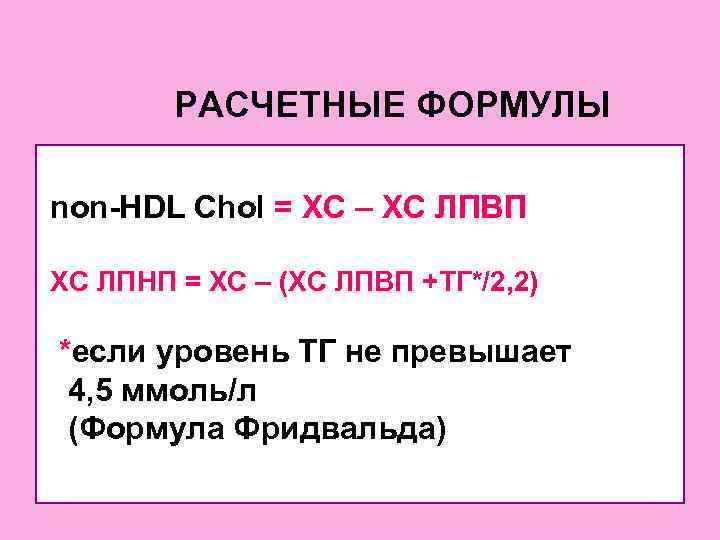 РАСЧЕТНЫЕ ФОРМУЛЫ

non-HDL Chol = ХС – ХС ЛПВП

ХС ЛПНП = ХС – (ХС ЛПВП +ТГ*/2,2)

*если уровень ТГ не превышает 4,5 ммоль/л (Формула Фридвальда)